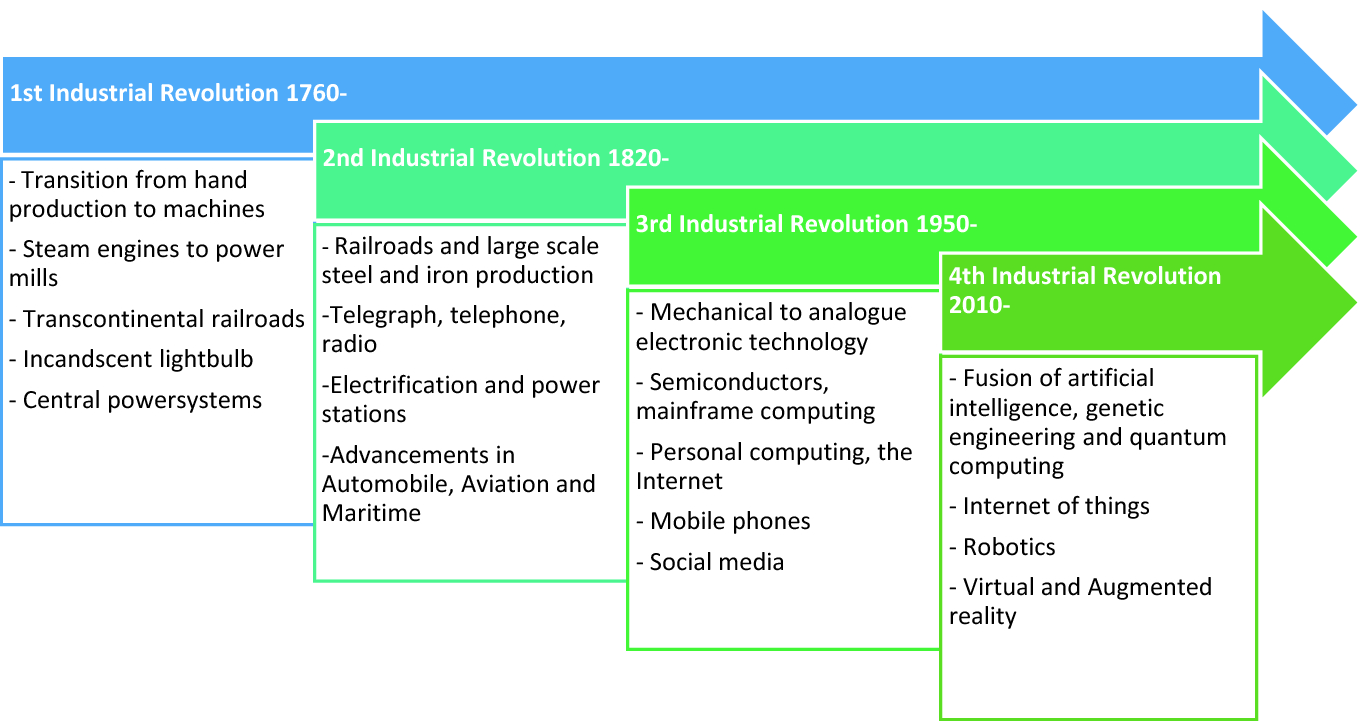 1st Industrial Revolution 1760-

- Transition from hand production to machines

- Steam engines to power mills

- Transcontinental railroads

- Incandscent lightbulb

- Central powersystems

2nd Industrial Revolution 1820-

- Railroads and large scale steel and iron production

-Telegraph, telephone, radio

-Electrification and power stations

-Advancements in Automobile, Aviation and Maritime

3rd Industrial Revolution 1950-

- Mechanical to analogue electronic technology

- Semiconductors, mainframe computing

- Personal computing, the Internet

- Mobile phones

- Social media

4th Industrial Revolution 2010-

- Fusion of artificial intelligence, genetic engineering and quantum computing

- Internet of things

- Robotics

- Virtual and Augmented reality